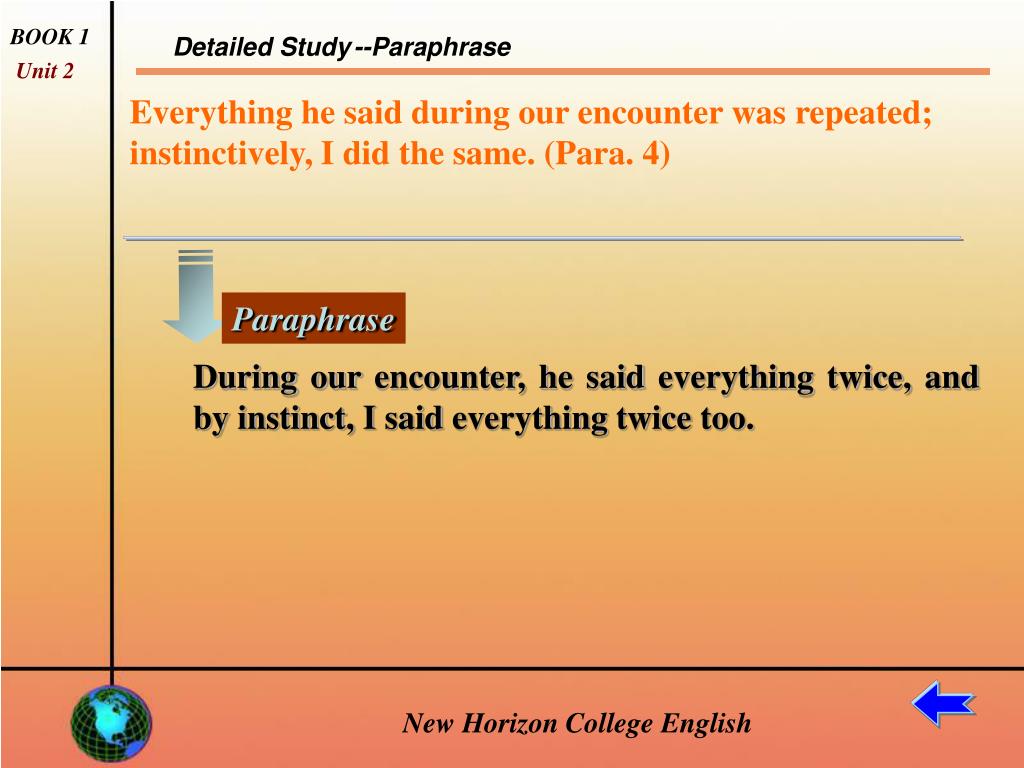 BOOK 1
Unit 2

Detailed Study --Paraphrase

Everything he said during our encounter was repeated; instinctively, I did the same. (Para. 4)

Paraphrase

During our encounter, he said everything twice, and by instinct, I said everything twice too.

New Horizon College English